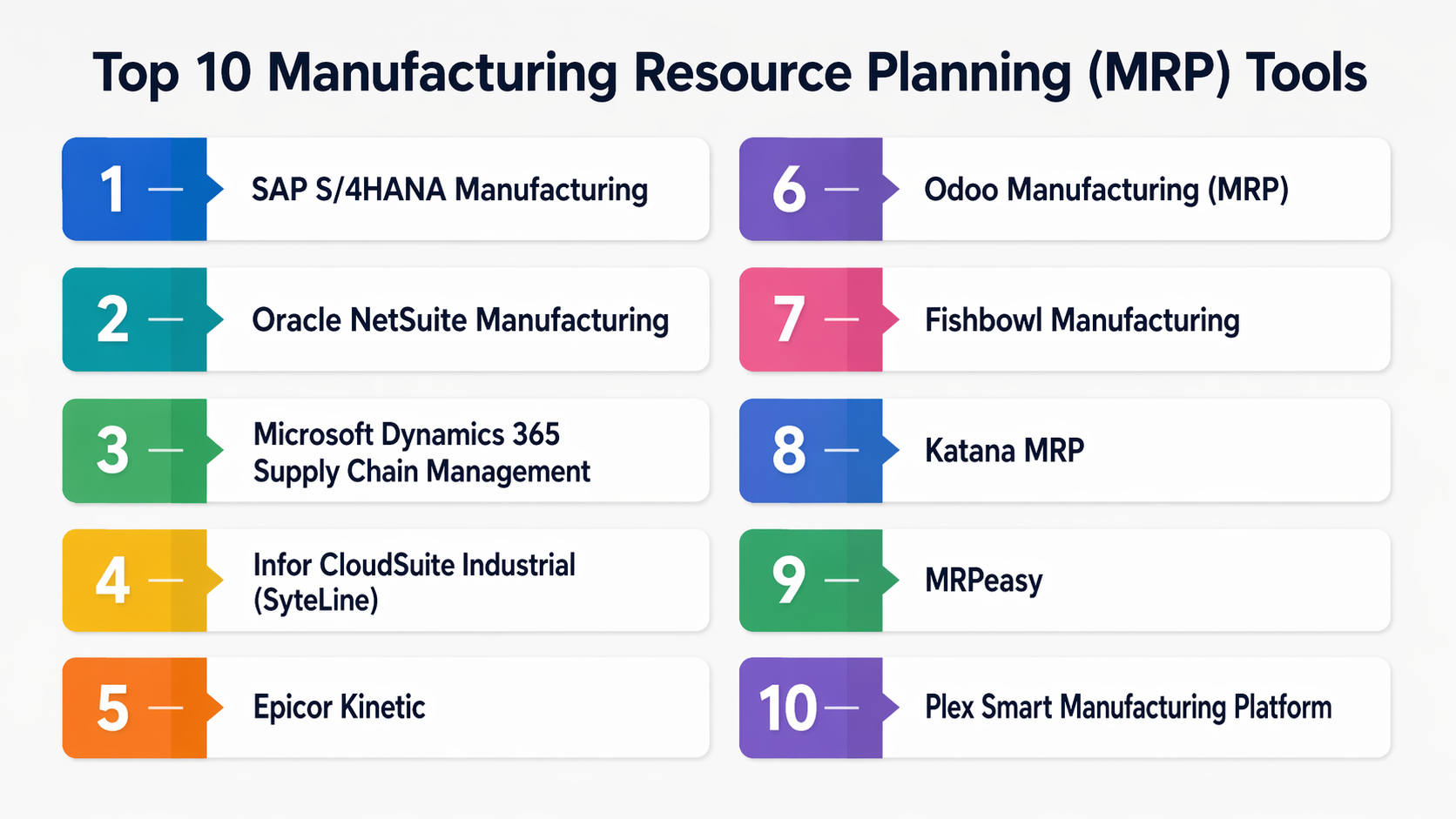 Top 10 Manufacturing Resource Planning (MRP) Tools

1 — SAP S/4HANA Manufacturing

2 — Oracle NetSuite Manufacturing

3 — Microsoft Dynamics 365 Supply Chain Management

4 — Infor CloudSuite Industrial (SyteLine)

5 — Epicor Kinetic

6 — Odoo Manufacturing (MRP)

7 — Fishbowl Manufacturing

8 — Katana MRP

9 — MRPeasy

10 — Plex Smart Manufacturing Platform